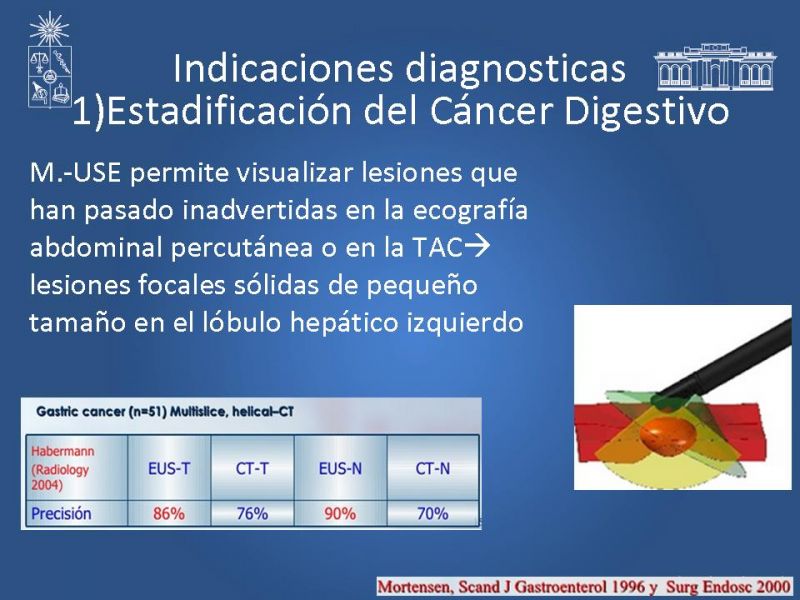 Indicaciones diagnosticas
1)Estadificación del Cáncer Digestivo

M.-USE permite visualizar lesiones que han pasado inadvertidas en la ecografía abdominal percutánea o en la TAC→ lesiones focales sólidas de pequeño tamaño en el lóbulo hepático izquierdo

Gastric cancer (n=51) Multislice, helical–CT

| Habermann (Radiology 2004) | EUS-T | CT-T | EUS-N | CT-N |
|---|---|---|---|---|
| Precisión | 86% | 76% | 90% | 70% |

Mortensen, Scand J Gastroenterol 1996 y Surg Endosc 2000